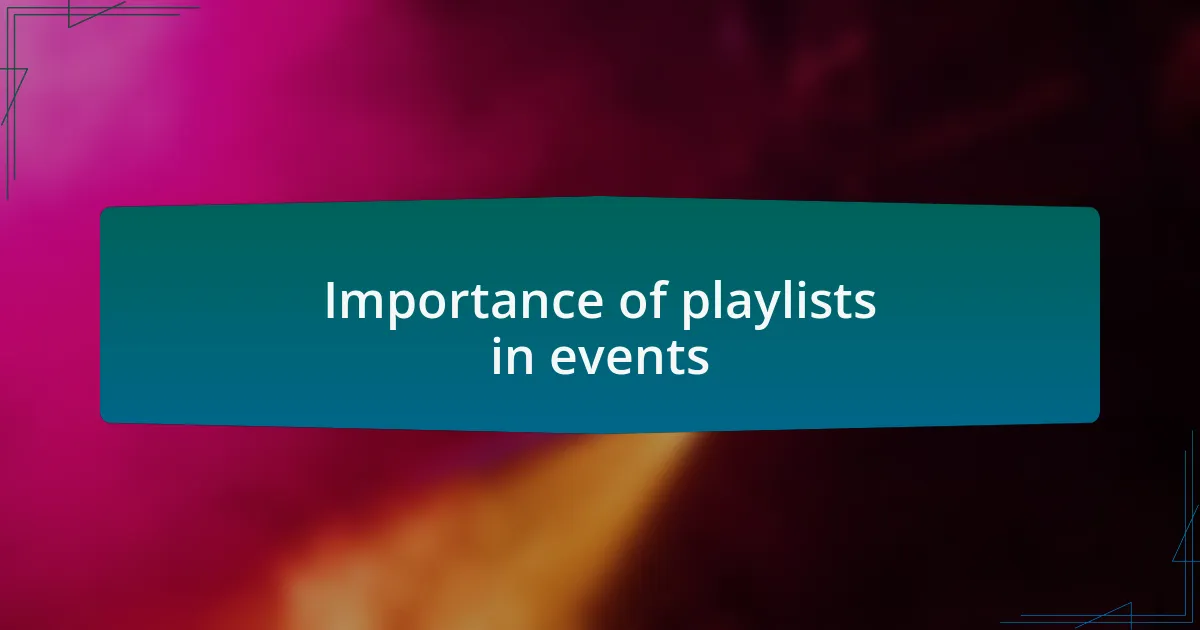 Importance of playlists in events